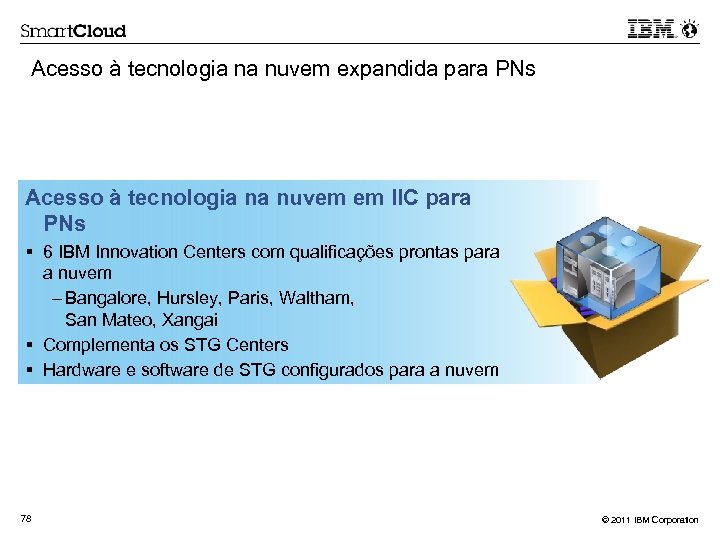 SmartCloud

IBM

Acesso à tecnologia na nuvem expandida para PNs

Acesso à tecnologia na nuvem em IIC para PNs

▪ 6 IBM Innovation Centers com qualificações prontas para a nuvem

– Bangalore, Hursley, Paris, Waltham, San Mateo, Xangai

▪ Complementa os STG Centers

▪ Hardware e software de STG configurados para a nuvem

78

© 2011 IBM Corporation